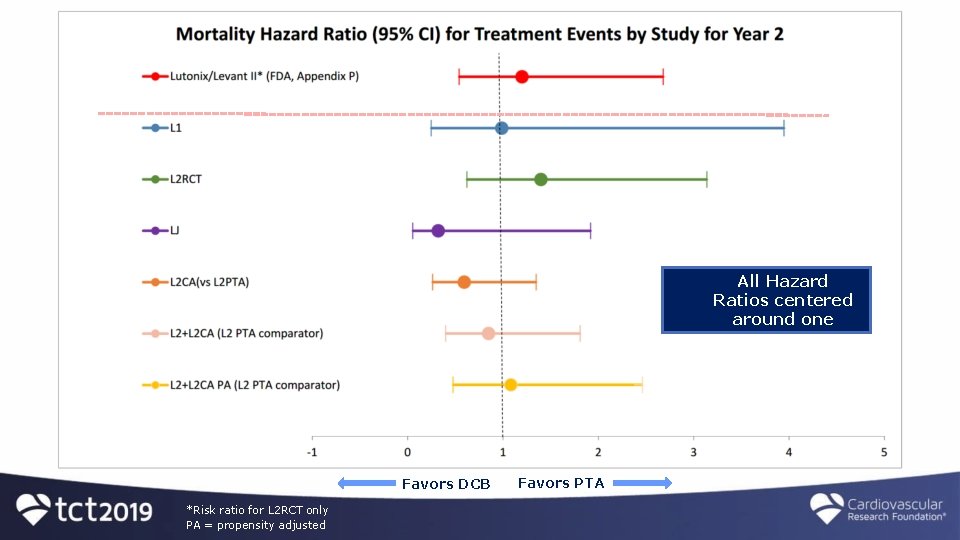 Mortality Hazard Ratio (95% CI) for Treatment Events by Study for Year 2

Lutonix/Levant II* (FDA, Appendix P)

L1

L2RCT

LJ

L2CA(vs L2PTA)

L2+L2CA (L2 PTA comparator)

L2+L2CA PA (L2 PTA comparator)

All Hazard Ratios centered around one

-1 0 1 2 3 4 5

Favors DCB

Favors PTA

tct2019

*Risk ratio for L2RCT only
PA = propensity adjusted

Cardiovascular Research Foundation®